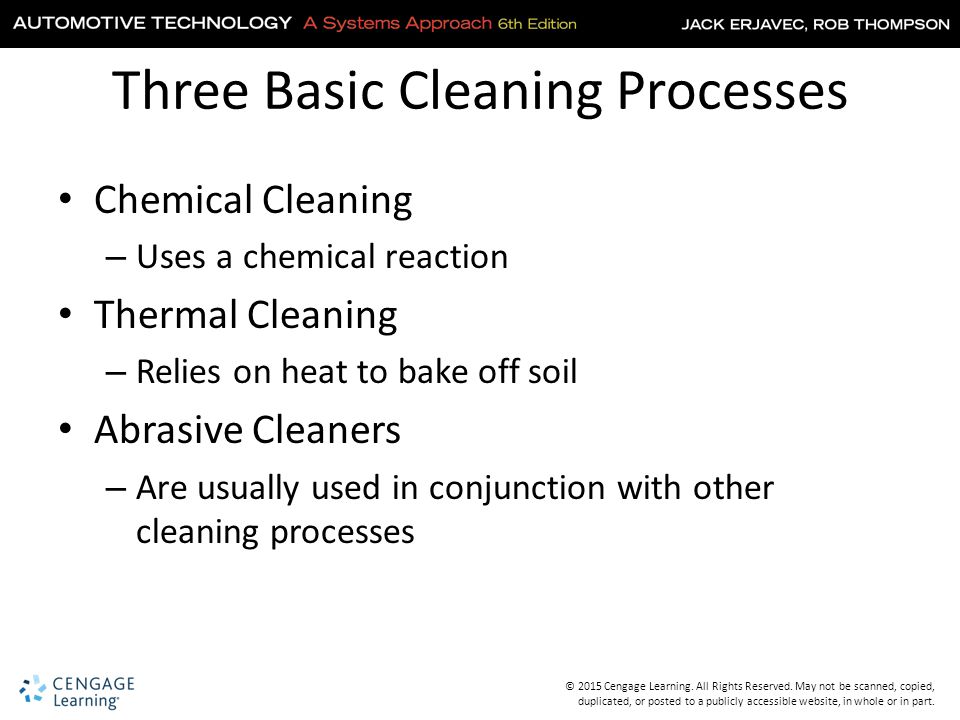 AUTOMOTIVE TECHNOLOGY A Systems Approach 6th Edition JACK ERJAVEC, ROB THOMPSON

Three Basic Cleaning Processes

• Chemical Cleaning
– Uses a chemical reaction
• Thermal Cleaning
– Relies on heat to bake off soil
• Abrasive Cleaners
– Are usually used in conjunction with other cleaning processes

CENGAGE Learning®

© 2015 Cengage Learning. All Rights Reserved. May not be scanned, copied, duplicated, or posted to a publicly accessible website, in whole or in part.